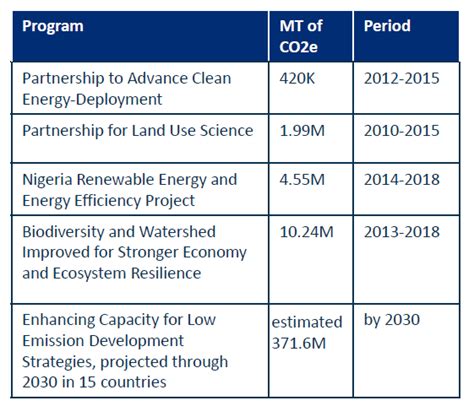 | Program | MT of CO2e | Period |
|---|---|---|
| Partnership to Advance Clean Energy-Deployment | 420K | 2012-2015 |
| Partnership for Land Use Science | 1.99M | 2010-2015 |
| Nigeria Renewable Energy and Energy Efficiency Project | 4.55M | 2014-2018 |
| Biodiversity and Watershed Improved for Stronger Economy and Ecosystem Resilience | 10.24M | 2013-2018 |
| Enhancing Capacity for Low Emission Development Strategies, projected through 2030 in 15 countries | estimated 371.6M | by 2030 |